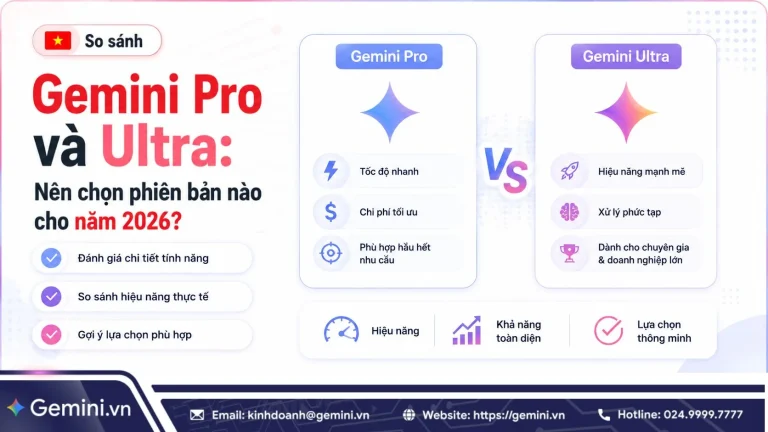 So sánh

Gemini Pro và Ultra:

Nên chọn phiên bản nào cho năm 2026?

Đánh giá chi tiết tính năng

So sánh hiệu năng thực tế

Gợi ý lựa chọn phù hợp

Gemini Pro

Tốc độ nhanh

Chi phí tối ưu

Phù hợp hầu hết nhu cầu

VS

Gemini Ultra

Hiệu năng mạnh mẽ

Xử lý phức tạp

Dành cho chuyên gia & doanh nghiệp lớn

Hiệu năng

Khả năng toàn diện

Lựa chọn thông minh

Gemini.vn

Email: kinhdoanh@gemini.vn

Website: https://gemini.vn

Hotline: 024.9999.7777